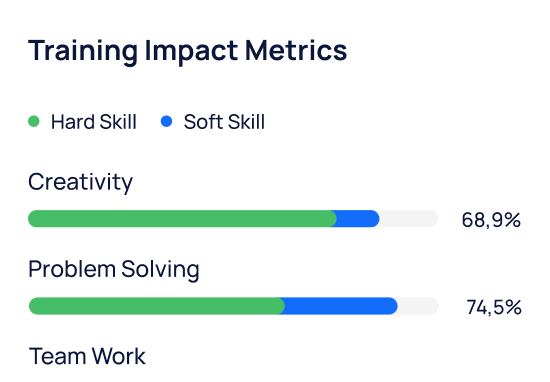 Training Impact Metrics

Hard Skill Soft Skill

Creativity

68,9%

Problem Solving

74,5%

Team Work